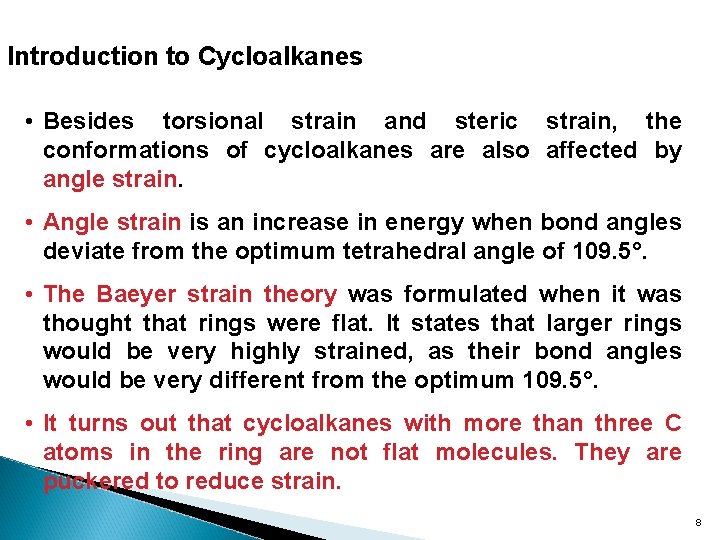 Introduction to Cycloalkanes

• Besides torsional strain and steric strain, the conformations of cycloalkanes are also affected by angle strain.

• Angle strain is an increase in energy when bond angles deviate from the optimum tetrahedral angle of 109.5°.

• The Baeyer strain theory was formulated when it was thought that rings were flat. It states that larger rings would be very highly strained, as their bond angles would be very different from the optimum 109.5°.

• It turns out that cycloalkanes with more than three C atoms in the ring are not flat molecules. They are puckered to reduce strain.

8